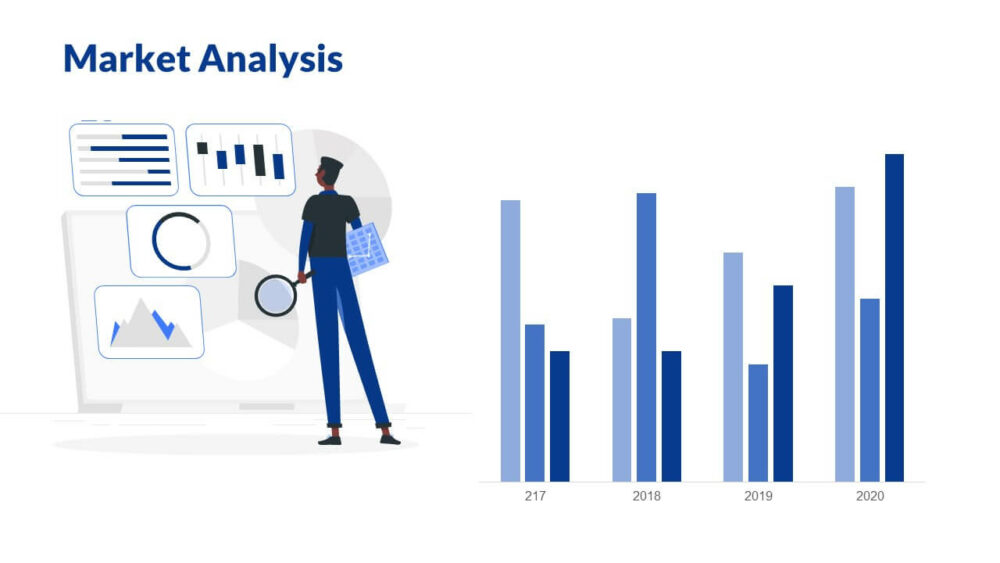 Market Analysis

217
2018
2019
2020